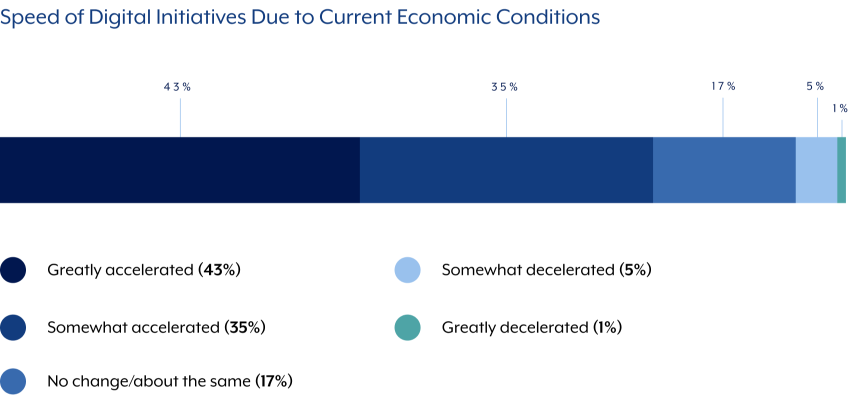 Speed of Digital Initiatives Due to Current Economic Conditions

43%

35%

17%

5%

1%

Greatly accelerated (43%)

Somewhat accelerated (35%)

No change/about the same (17%)

Somewhat decelerated (5%)

Greatly decelerated (1%)